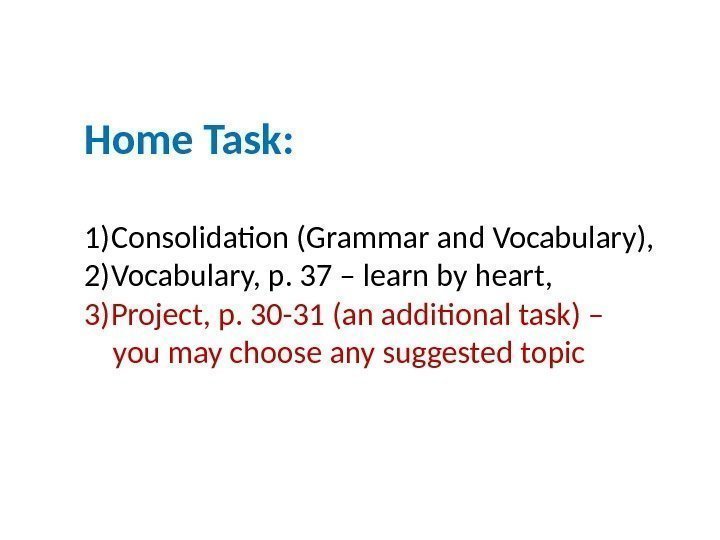 Home Task:

1)Consolidation (Grammar and Vocabulary),
2)Vocabulary, p. 37 – learn by heart,
3)Project, p. 30-31 (an additional task) – you may choose any suggested topic